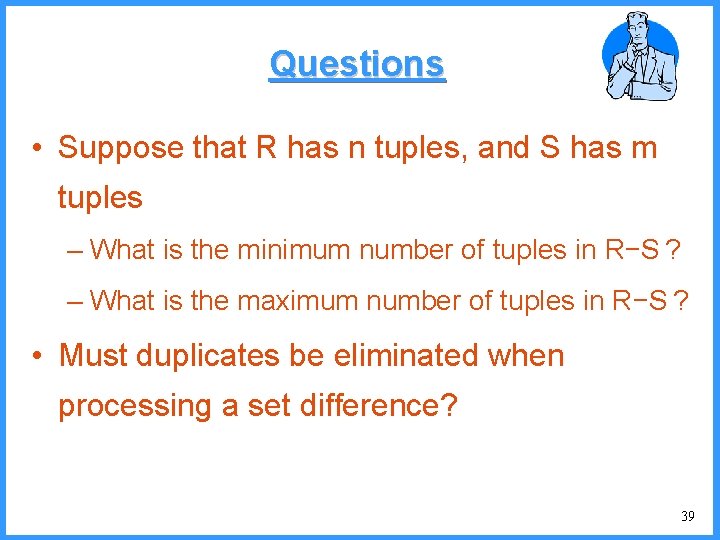 Questions

• Suppose that R has n tuples, and S has m tuples

– What is the minimum number of tuples in R−S ?

– What is the maximum number of tuples in R−S ?

• Must duplicates be eliminated when processing a set difference?

39